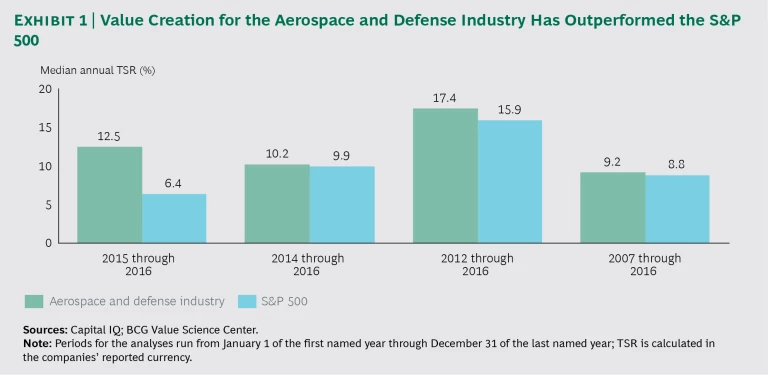 EXHIBIT 1 | Value Creation for the Aerospace and Defense Industry Has Outperformed the S&P 500

Median annual TSR (%)

20
15
10
5
0

12.5
6.4
10.2
9.9
17.4
15.9
9.2
8.8

2015 through 2016
2014 through 2016
2012 through 2016
2007 through 2016

Aerospace and defense industry
S&P 500

Sources: Capital IQ; BCG Value Science Center.
Note: Periods for the analyses run from January 1 of the first named year through December 31 of the last named year; TSR is calculated in the companies' reported currency.